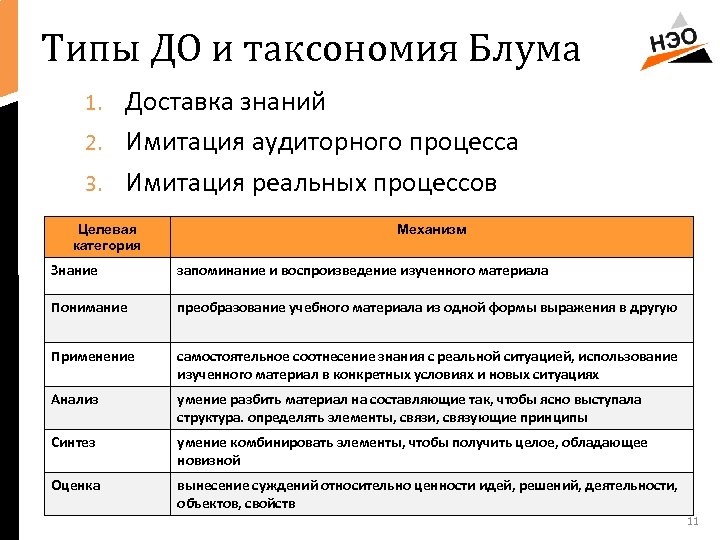 Типы ДО и таксономия Блума

НЭО

1. Доставка знаний
2. Имитация аудиторного процесса
3. Имитация реальных процессов

| Целевая категория | Механизм |
|---|---|
| Знание | запоминание и воспроизведение изученного материала |
| Понимание | преобразование учебного материала из одной формы выражения в другую |
| Применение | самостоятельное соотнесение знания с реальной ситуацией, использование изученного материал в конкретных условиях и новых ситуациях |
| Анализ | умение разбить материал на составляющие так, чтобы ясно выступала структура. определять элементы, связи, связующие принципы |
| Синтез | умение комбинировать элементы, чтобы получить целое, обладающее новизной |
| Оценка | вынесение суждений относительно ценности идей, решений, деятельности, объектов, свойств |

11